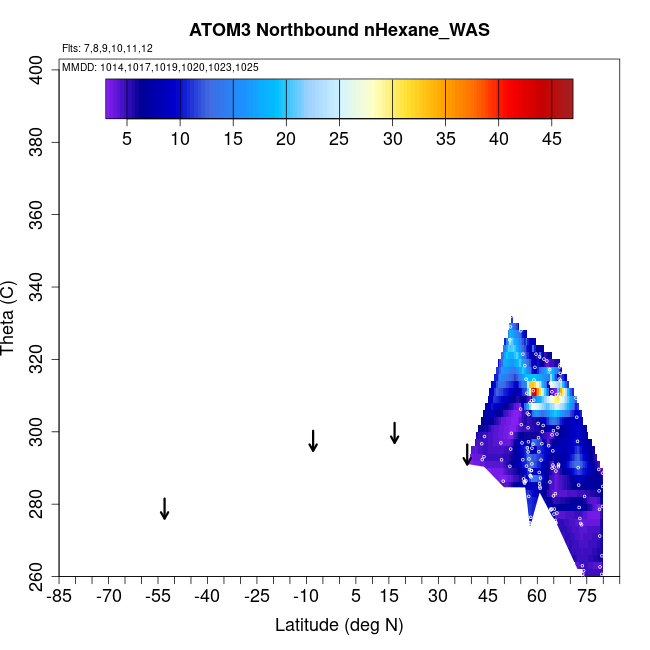 ATOM3 Northbound nHexane_WAS

Flts: 7,8,9,10,11,12

MMDD: 1014,1017,1019,1020,1023,1025

5 10 15 20 25 30 35 40 45

Theta (C)

400
380
360
340
320
300
280
260

-85 -70 -55 -40 -25 -10 5 15 30 45 60 75

Latitude (deg N)